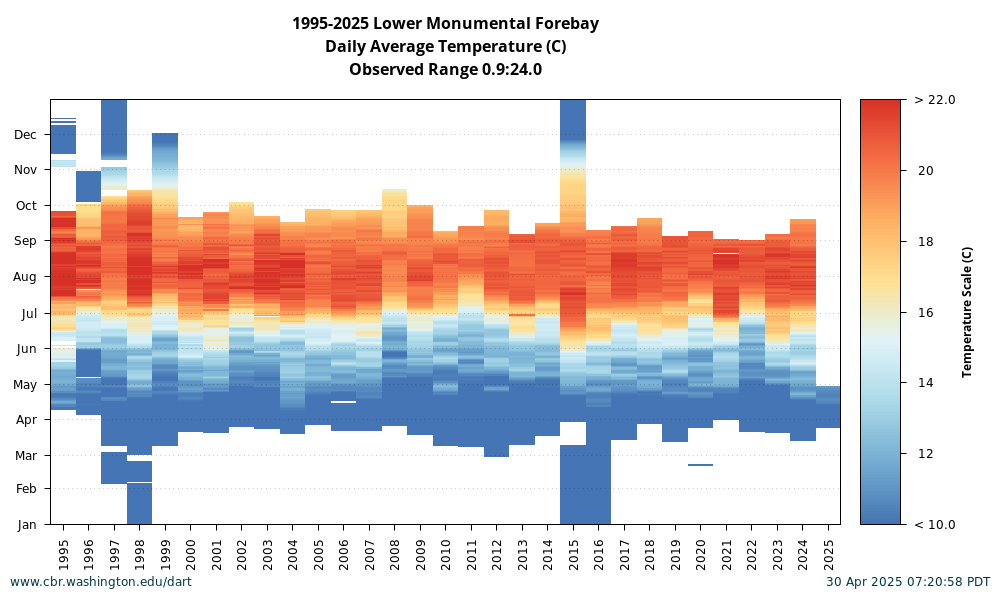 1995-2025 Lower Monumental Forebay
Daily Average Temperature (C)
Observed Range 0.9:24.0

Dec
Nov
Oct
Sep
Aug
Jul
Jun
May
Apr
Mar
Feb
Jan

1995
1996
1997
1998
1999
2000
2001
2002
2003
2004
2005
2006
2007
2008
2009
2010
2011
2012
2013
2014
2015
2016
2017
2018
2019
2020
2021
2022
2023
2024
2025

> 22.0
20
18
16
14
12
< 10.0
Temperature Scale (C)

www.cbr.washington.edu/dart
30 Apr 2025 07:20:58 PDT